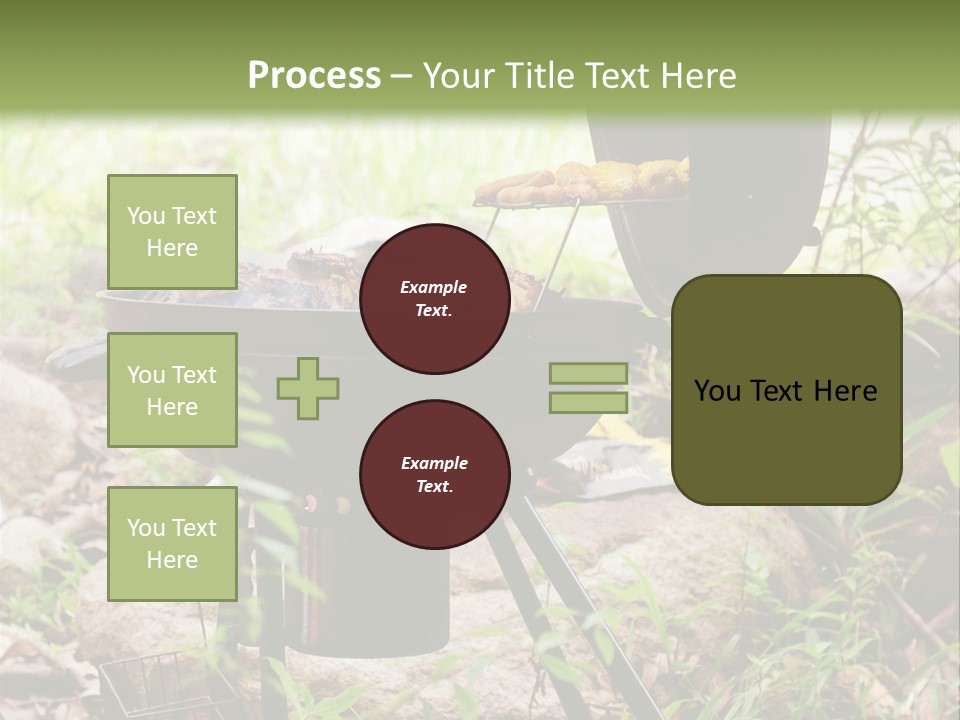 Process – Your Title Text Here

You Text Here

You Text Here

You Text Here

Example Text.

Example Text.

You Text Here